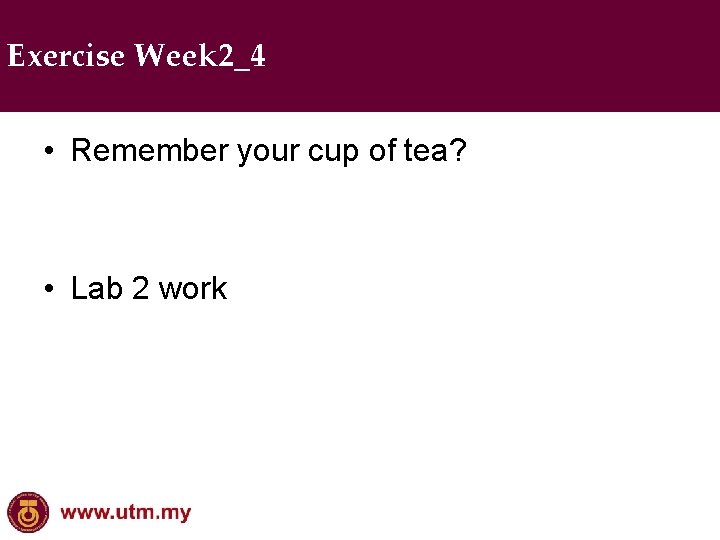 Exercise Week2_4

• Remember your cup of tea?

• Lab 2 work

www.utm.my